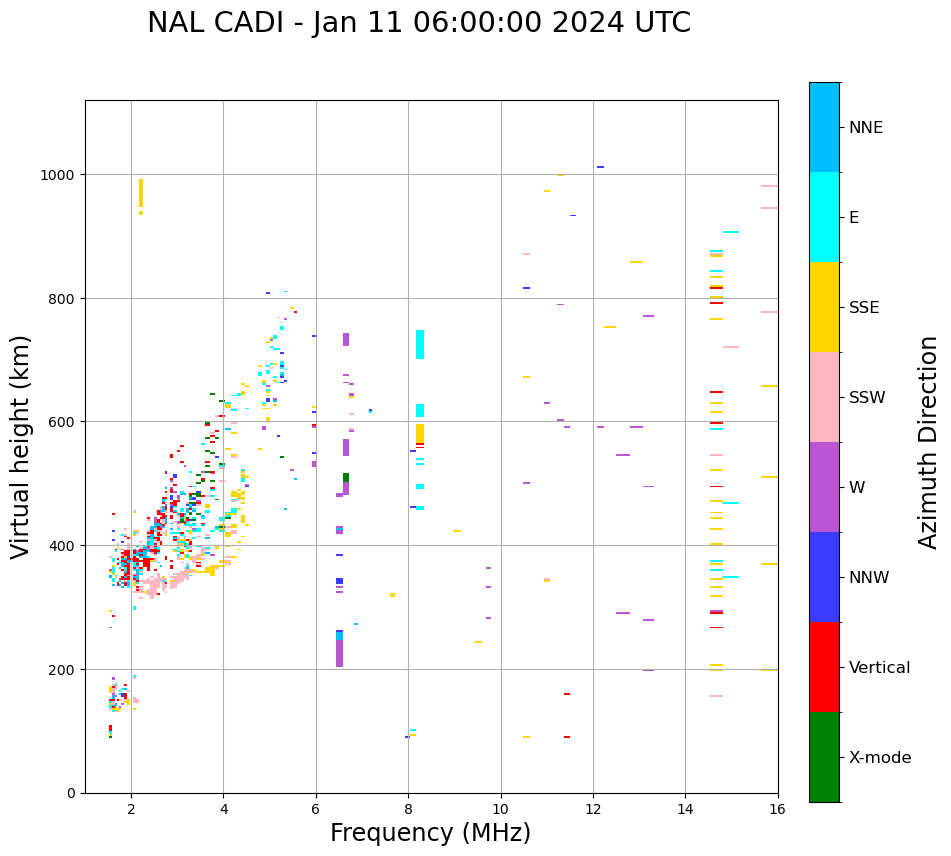 NAL CADI - Jan 11 06:00:00 2024 UTC

Virtual height (km)

1000
800
600
400
200
0

2
4
6
8
10
12
14
16

Frequency (MHz)

NNE
E
SSE
SSW
W
NNW
Vertical
X-mode

Azimuth Direction